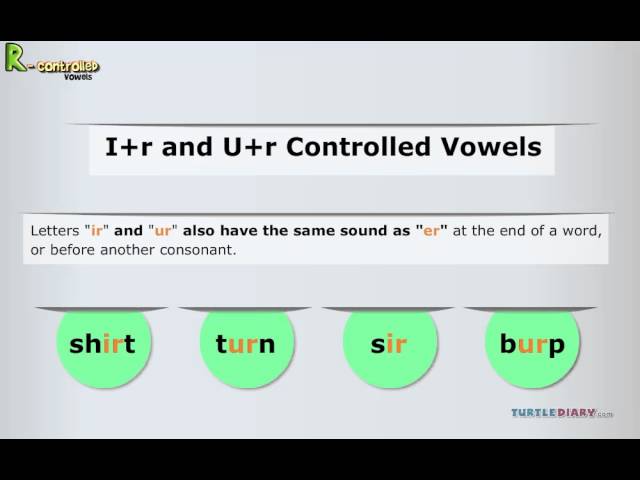 R-controlled Vowels

I+r and U+r Controlled Vowels

Letters "ir" and "ur" also have the same sound as "er" at the end of a word, or before another consonant.

shirt

turn

sir

burp

TURTLEDIARY.com